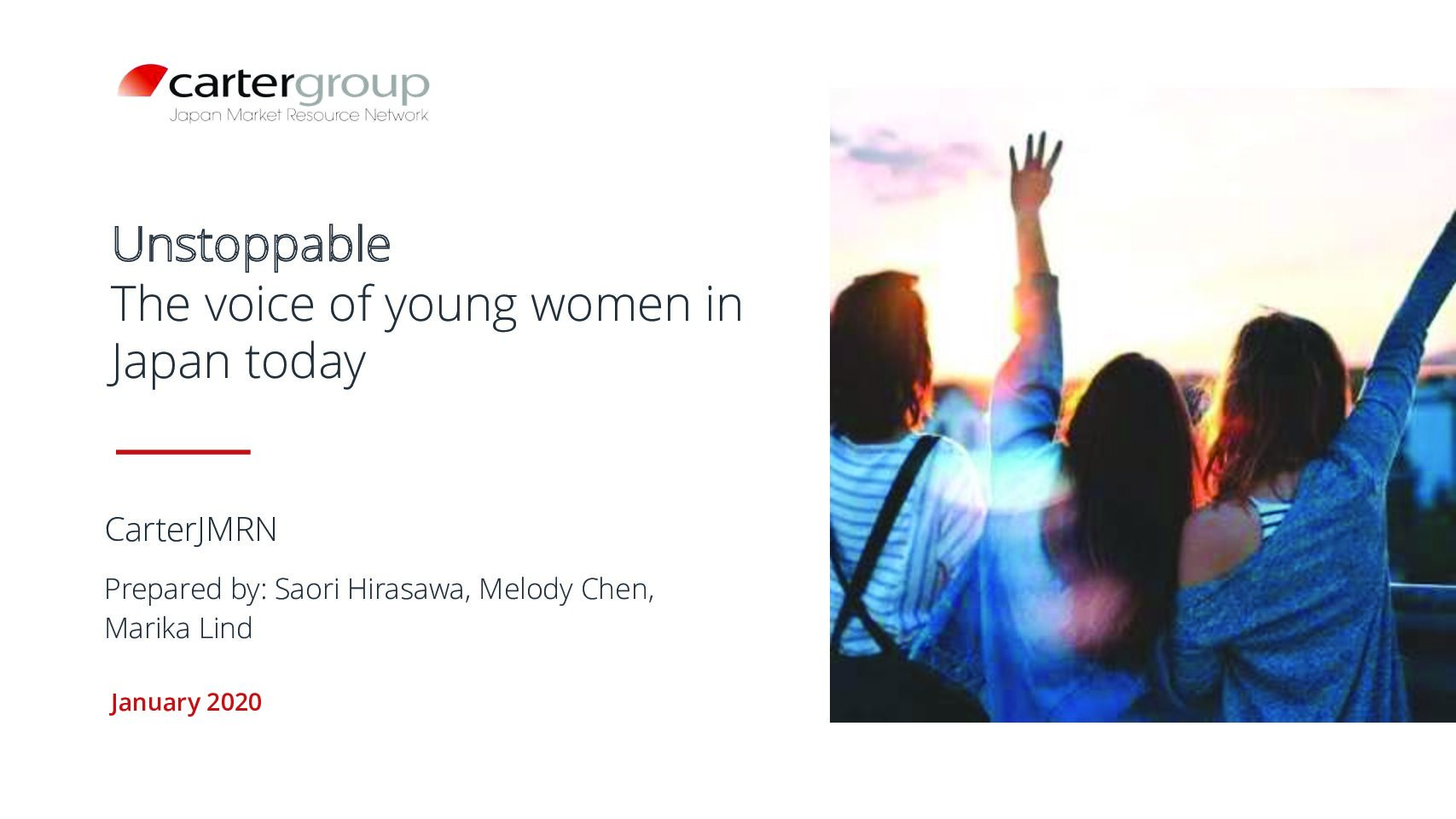 cartergroup
Japan Market Resource Network

Unstoppable
The voice of young women in Japan today

CarterJMRN

Prepared by: Saori Hirasawa, Melody Chen, Marika Lind

January 2020